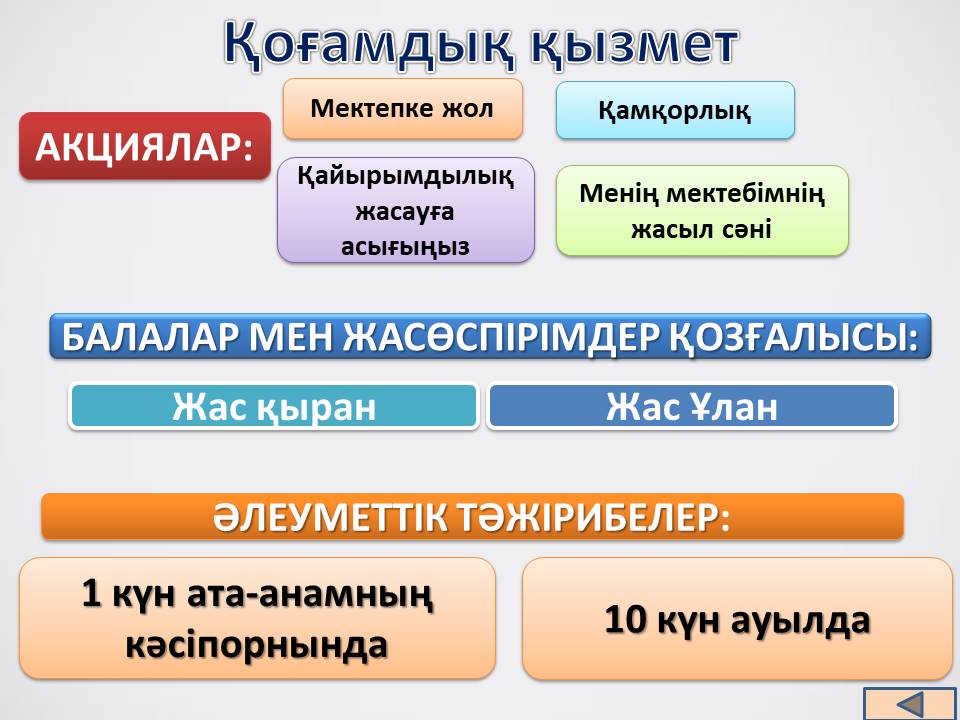 Қоғамдық қызмет

АКЦИЯЛАР:

Мектепке жол

Қамқорлық

Қайырымдылық жасауға асығыңыз

Менің мектебімнің жасыл сәні

БАЛАЛАР МЕН ЖАСӨСПІРІМДЕР ҚОЗҒАЛЫСЫ:

Жас қыран

Жас Ұлан

ӘЛЕУМЕТТІК ТӘЖІРИБЕЛЕР:

1 күн ата-анамның кәсіпорнында

10 күн ауылда